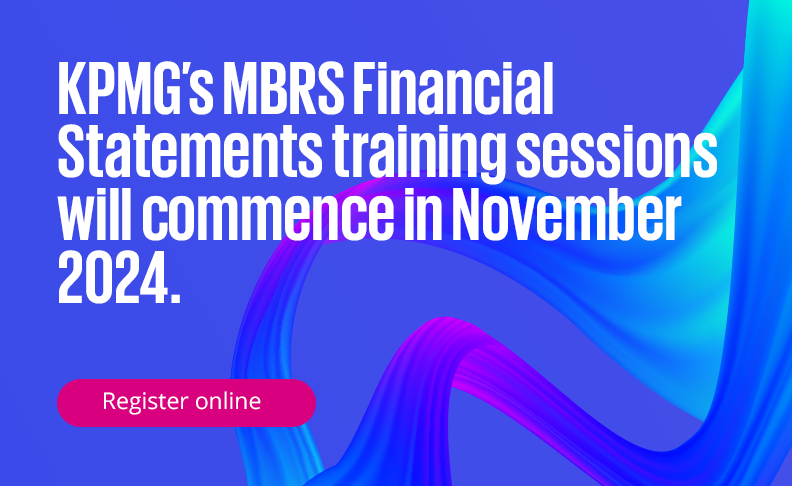 KPMG's MBRS Financial Statements training sessions will commence in November 2024.

Register online